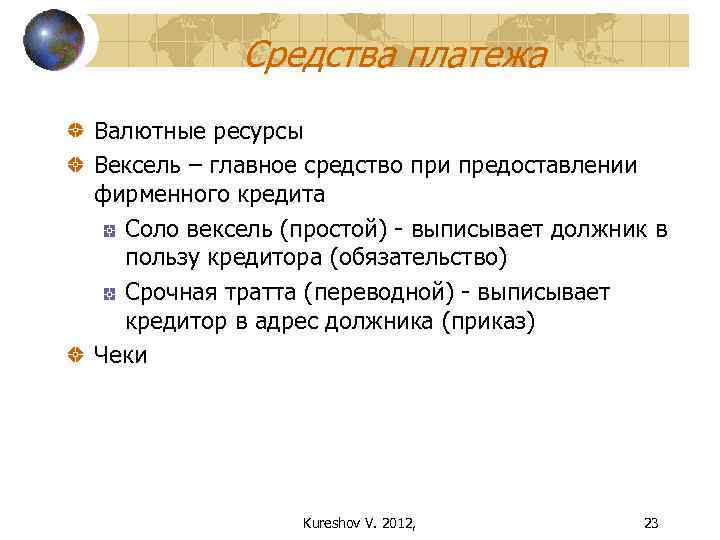 Средства платежа

Валютные ресурсы

Вексель – главное средство при предоставлении фирменного кредита

Соло вексель (простой) - выписывает должник в пользу кредитора (обязательство)

Срочная тратта (переводной) - выписывает кредитор в адрес должника (приказ)

Чеки

Kureshov V. 2012,

23